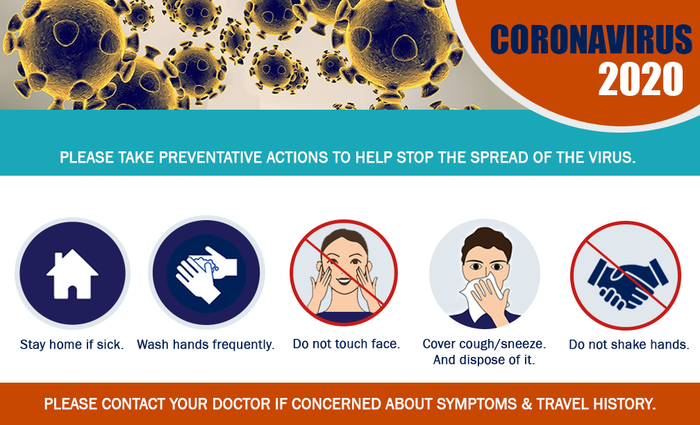 CORONAVIRUS
2020

PLEASE TAKE PREVENTATIVE ACTIONS TO HELP STOP THE SPREAD OF THE VIRUS.

Stay home if sick.

Wash hands frequently.

Do not touch face.

Cover cough/sneeze. And dispose of it.

Do not shake hands.

PLEASE CONTACT YOUR DOCTOR IF CONCERNED ABOUT SYMPTOMS & TRAVEL HISTORY.